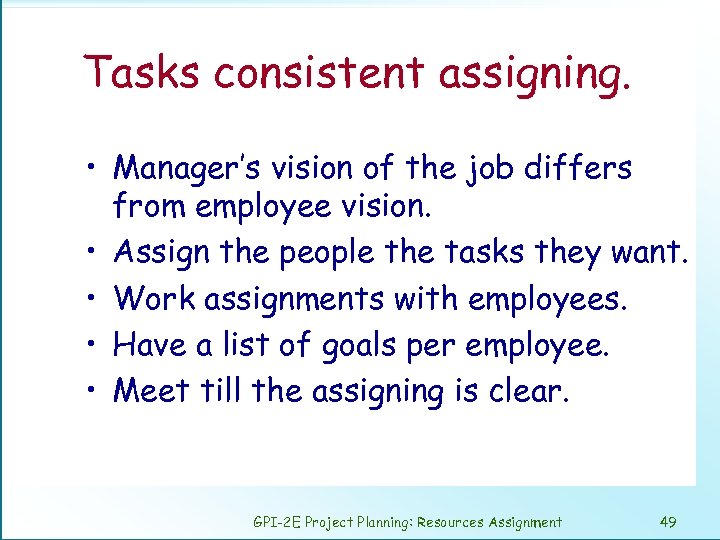 Tasks consistent assigning.

• Manager's vision of the job differs from employee vision.
• Assign the people the tasks they want.
• Work assignments with employees.
• Have a list of goals per employee.
• Meet till the assigning is clear.

GPI-2E Project Planning: Resources Assignment 49